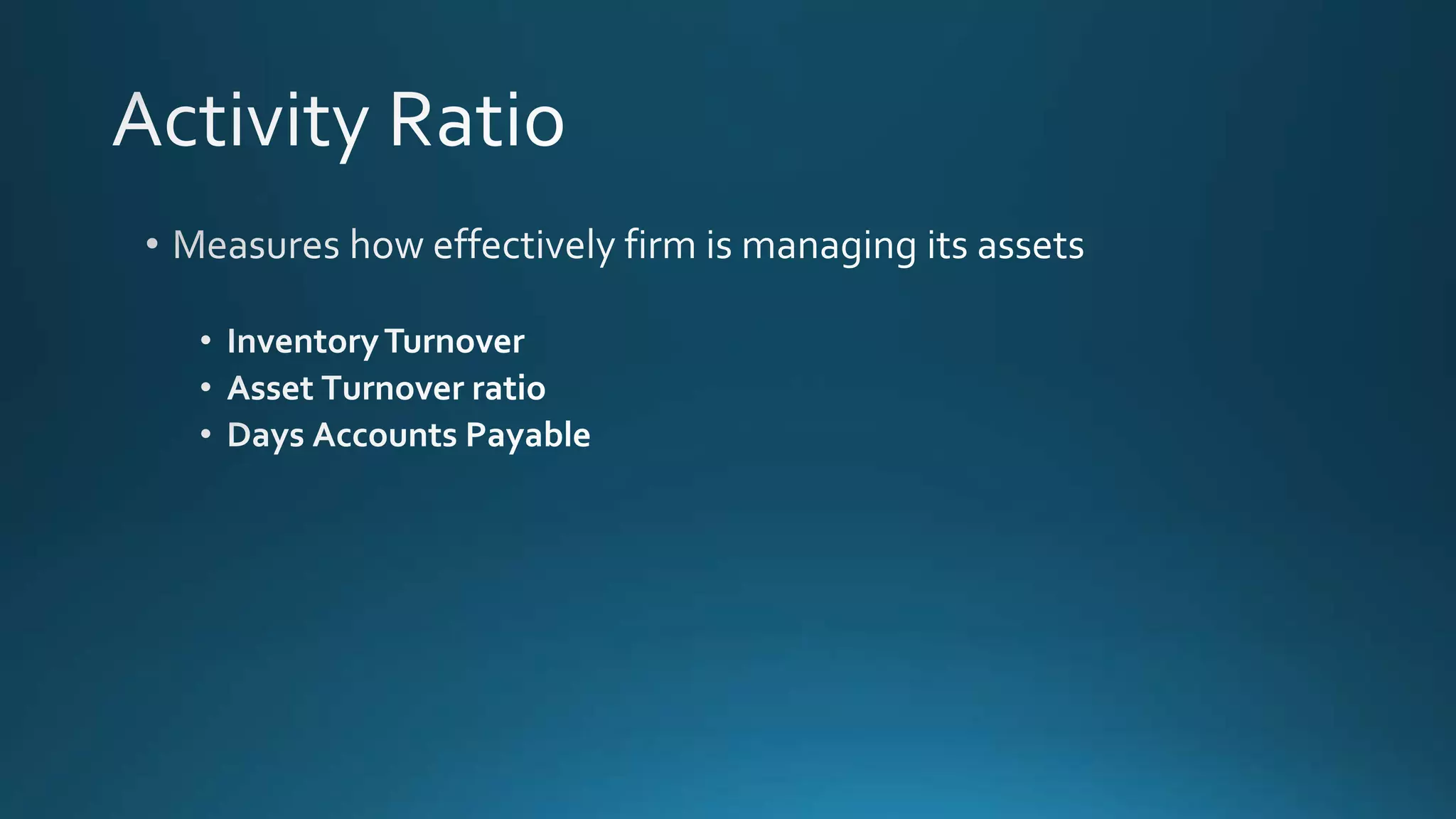 Activity Ratio

• Measures how effectively firm is managing its assets

• Inventory Turnover
• Asset Turnover ratio
• Days Accounts Payable